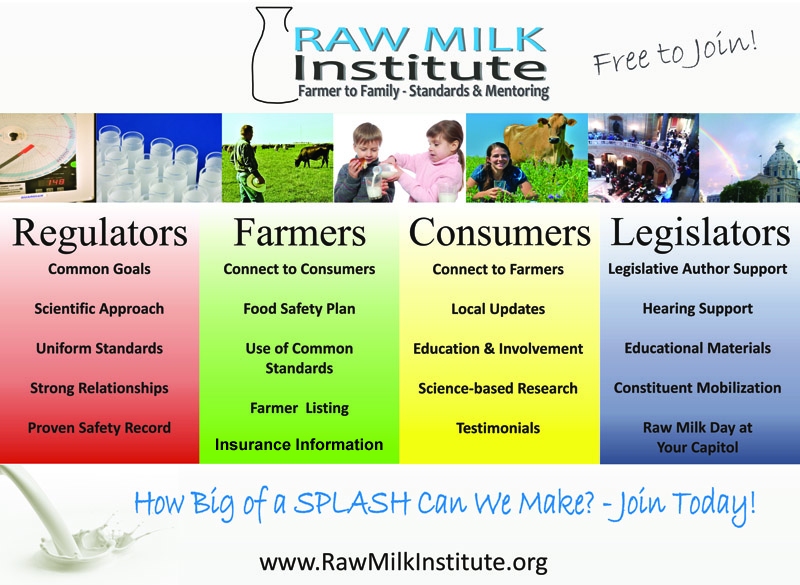 RAW MILK Institute
Farmer to Family - Standards & Mentoring

Free to Join!

148

Regulators
Common Goals
Scientific Approach
Uniform Standards
Strong Relationships
Proven Safety Record

Farmers
Connect to Consumers
Food Safety Plan
Use of Common Standards
Farmer Listing
Insurance Information

Consumers
Connect to Farmers
Local Updates
Education & Involvement
Science-based Research
Testimonials

Legislators
Legislative Author Support
Hearing Support
Educational Materials
Constituent Mobilization
Raw Milk Day at Your Capitol

How Big of a SPLASH Can We Make? - Join Today!

www.RawMilkInstitute.org